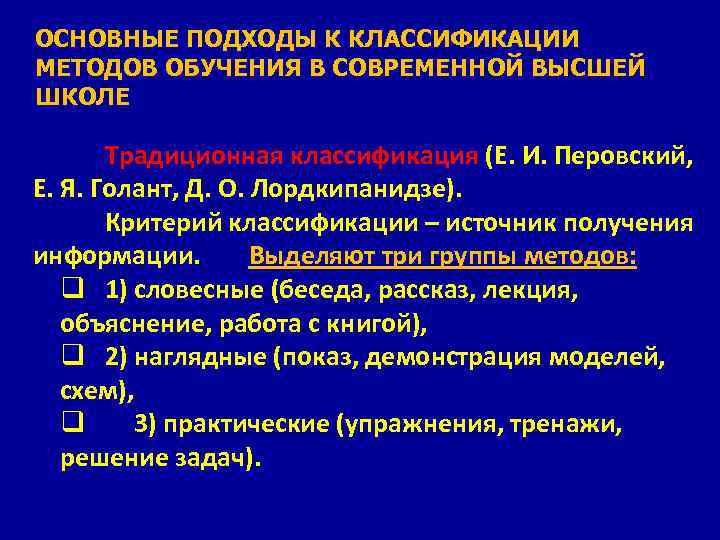 ОСНОВНЫЕ ПОДХОДЫ К КЛАССИФИКАЦИИ МЕТОДОВ ОБУЧЕНИЯ В СОВРЕМЕННОЙ ВЫСШЕЙ ШКОЛЕ

Традиционная классификация (Е. И. Перовский, Е. Я. Голант, Д. О. Лордкипанидзе).

Критерий классификации – источник получения информации. Выделяют три группы методов:

❑ 1) словесные (беседа, рассказ, лекция, объяснение, работа с книгой),

❑ 2) наглядные (показ, демонстрация моделей, схем),

❑ 3) практические (упражнения, тренажи, решение задач).